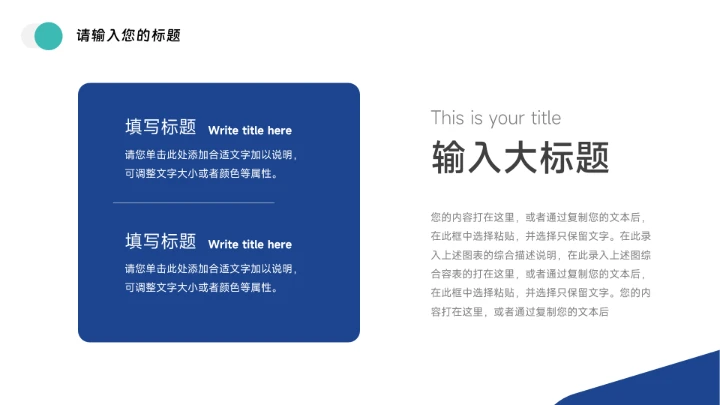 请输入您的标题

填写标题 Write title here

请您单击此处添加合适文字加以说明，可调整文字大小或者颜色等属性。

填写标题 Write title here

请您单击此处添加合适文字加以说明，可调整文字大小或者颜色等属性。

This is your title

输入大标题

您的内容打在这里，或者通过复制您的文本后，在此框中选择粘贴，并选择只保留文字。在此录入上述图表的综合描述说明，在此录入上述图综合容表的打在这里，或者通过复制您的文本后，在此框中选择粘贴，并选择只保留文字。您的内容打在这里，或者通过复制您的文本后